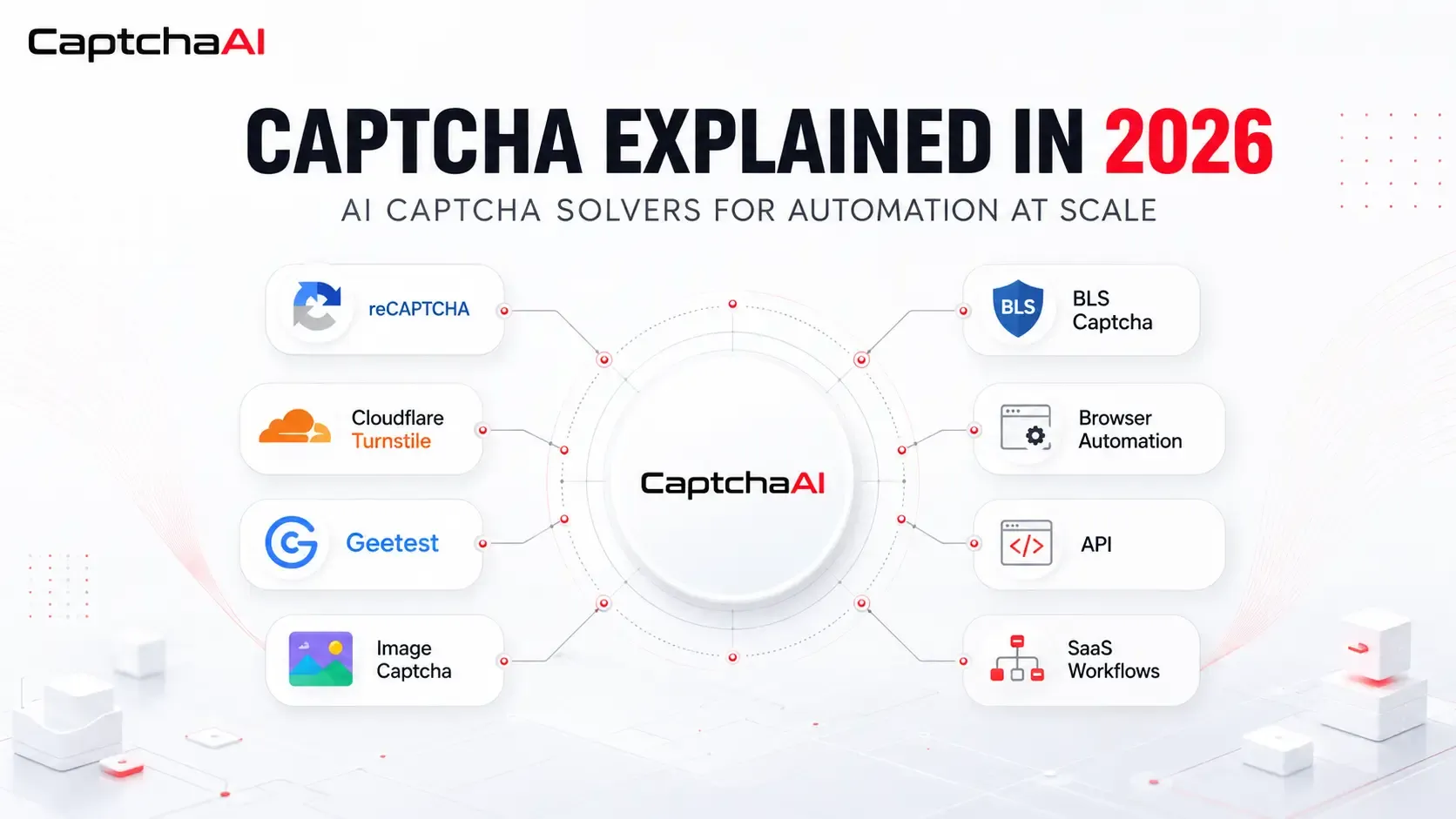 CaptchaAI

CAPTCHA EXPLAINED IN 2026

AI CAPTCHA SOLVERS FOR AUTOMATION AT SCALE

reCAPTCHA

Cloudflare Turnstile

Geetest

Image Captcha

CaptchaAI

BLS

BLS Captcha

Browser Automation

</>

API

SaaS Workflows